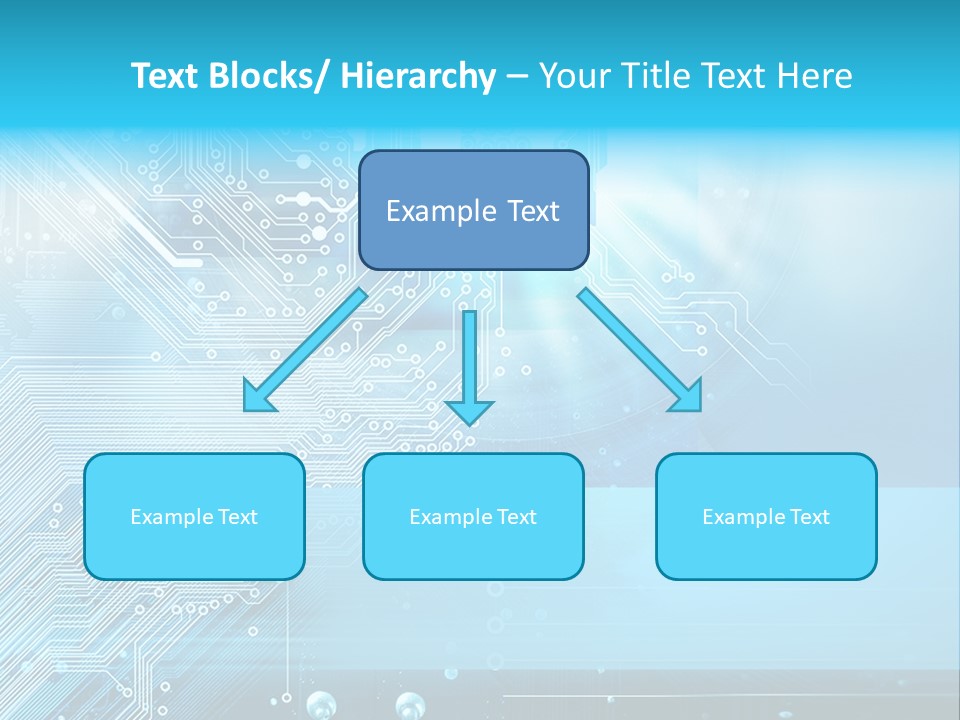 Text Blocks/ Hierarchy – Your Title Text Here

Example Text

Example Text

Example Text

Example Text